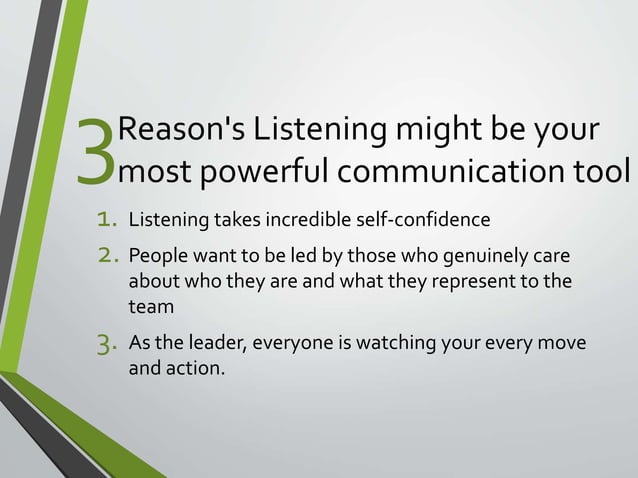 3 Reason's Listening might be your most powerful communication tool

1. Listening takes incredible self-confidence
2. People want to be led by those who genuinely care about who they are and what they represent to the team
3. As the leader, everyone is watching your every move and action.